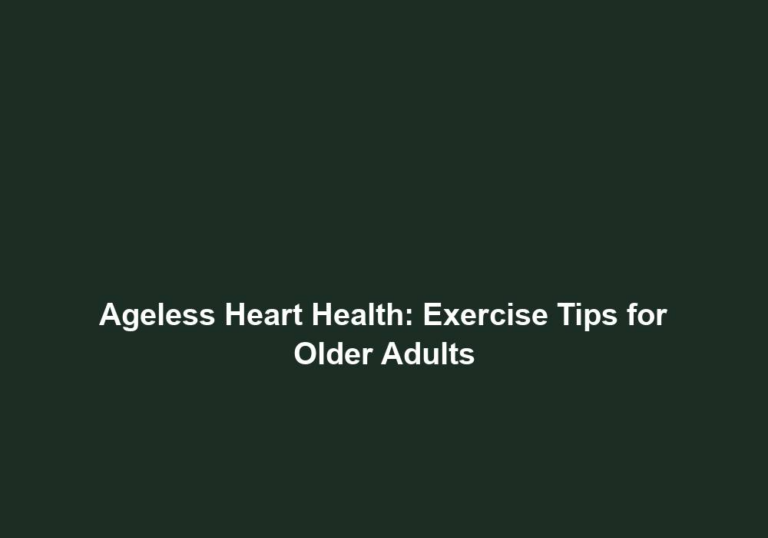 Ageless Heart Health: Exercise Tips for Older Adults